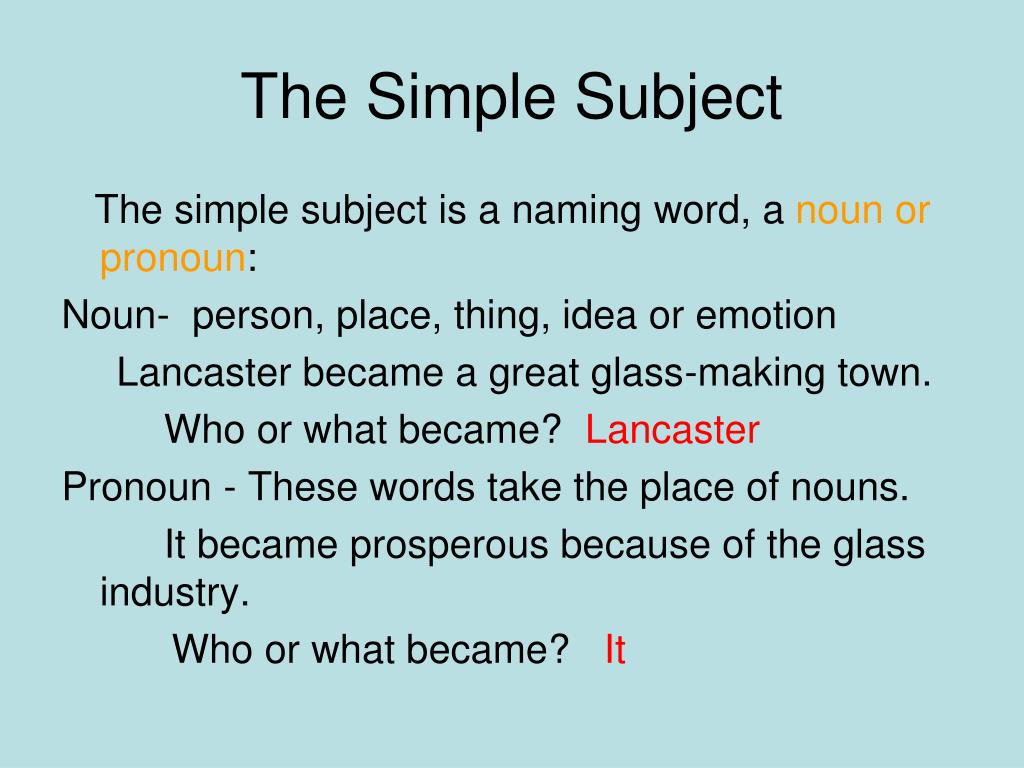 The Simple Subject

The simple subject is a naming word, a noun or pronoun:

Noun- person, place, thing, idea or emotion

Lancaster became a great glass-making town.

Who or what became? Lancaster

Pronoun - These words take the place of nouns.

It became prosperous because of the glass industry.

Who or what became? It